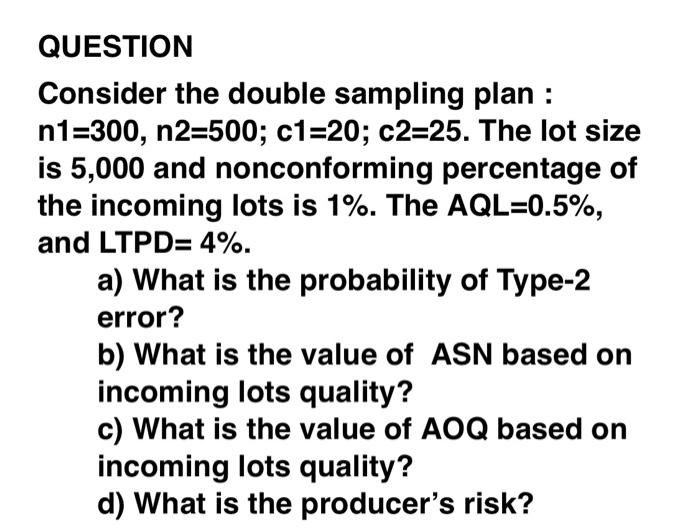 QUESTION

Consider the double sampling plan : n1=300, n2=500; c1=20; c2=25. The lot size is 5,000 and nonconforming percentage of the incoming lots is 1%. The AQL=0.5%, and LTPD= 4%.

a) What is the probability of Type-2 error?

b) What is the value of ASN based on incoming lots quality?

c) What is the value of AOQ based on incoming lots quality?

d) What is the producer's risk?